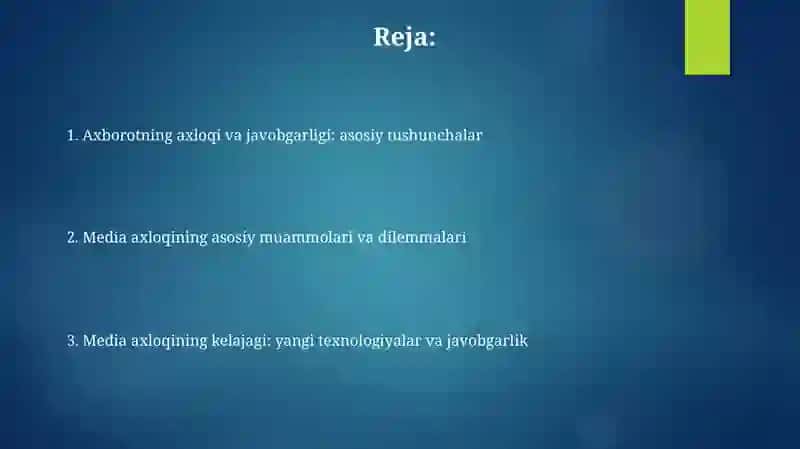 Reja:

1. Axborotning axloqi va javobgarligi: asosiy tushunchalar

2. Media axloqining asosiy muammolari va dilemmalari

3. Media axloqining kelajagi: yangi texnologiyalar va javobgarlik